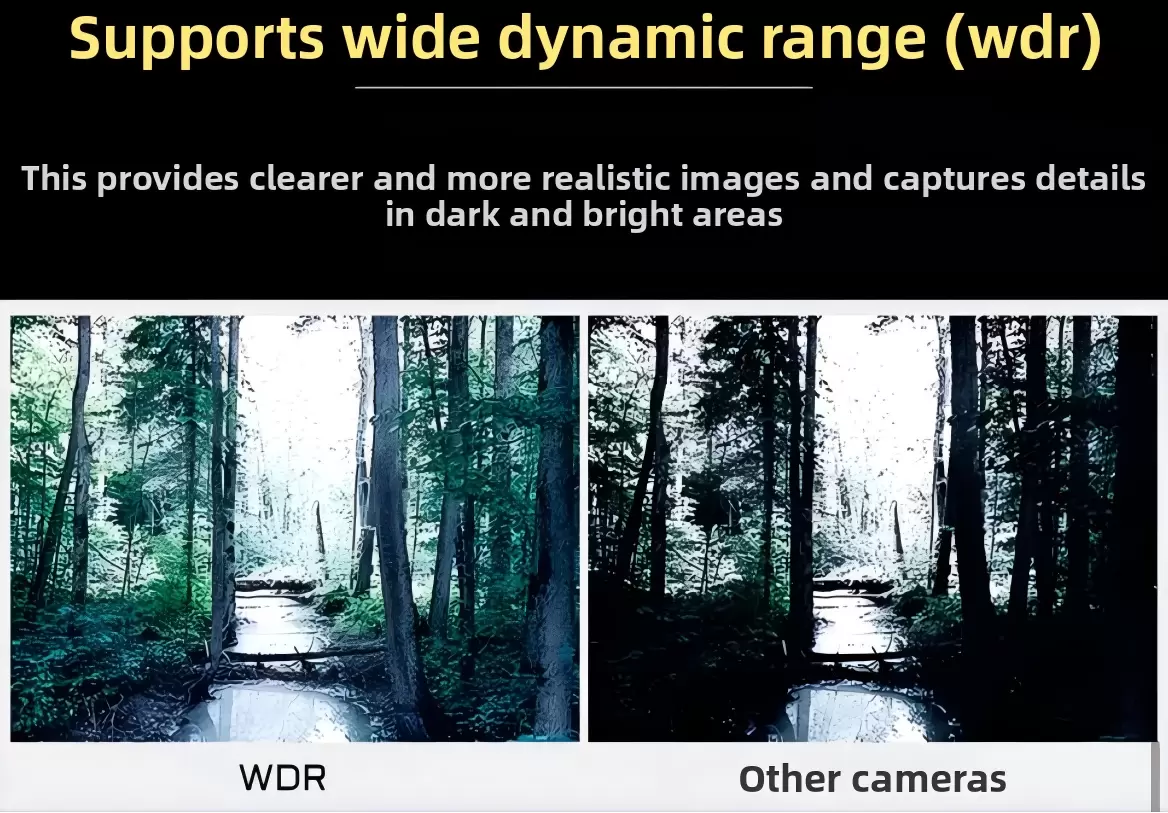 Supports wide dynamic range (wdr)

This provides clearer and more realistic images and captures details in dark and bright areas

WDR

Other cameras